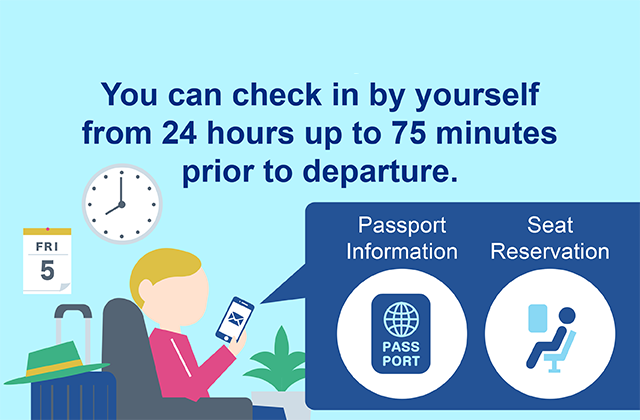 You can check in by yourself from 24 hours up to 75 minutes prior to departure.

FRI
5

Passport Information

Seat Reservation

PASS PORT